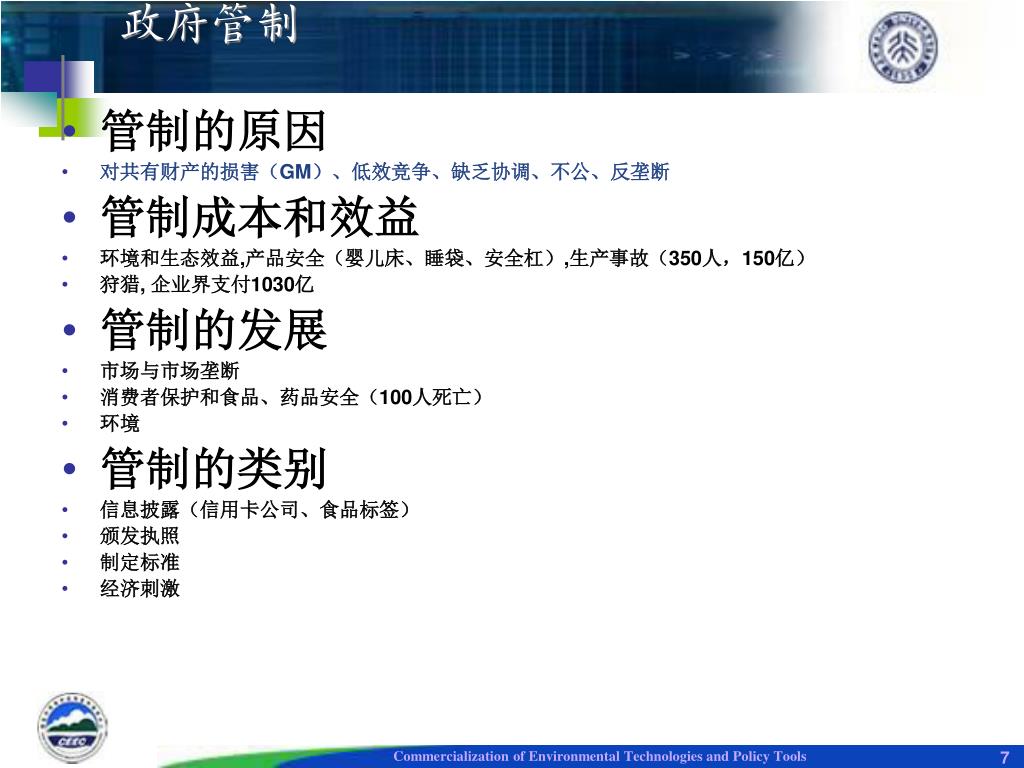 政府管制

• 管制的原因
• 对共有财产的损害（GM）、低效竞争、缺乏协调、不公、反垄断
• 管制成本和效益
• 环境和生态效益,产品安全（婴儿床、睡袋、安全杠）,生产事故（350人，150亿）
• 狩猎, 企业界支付1030亿
• 管制的发展
• 市场与市场垄断
• 消费者保护和食品、药品安全（100人死亡）
• 环境
• 管制的类别
• 信息披露（信用卡公司、食品标签）
• 颁发执照
• 制定标准
• 经济刺激

CEEC

Commercialization of Environmental Technologies and Policy Tools

7